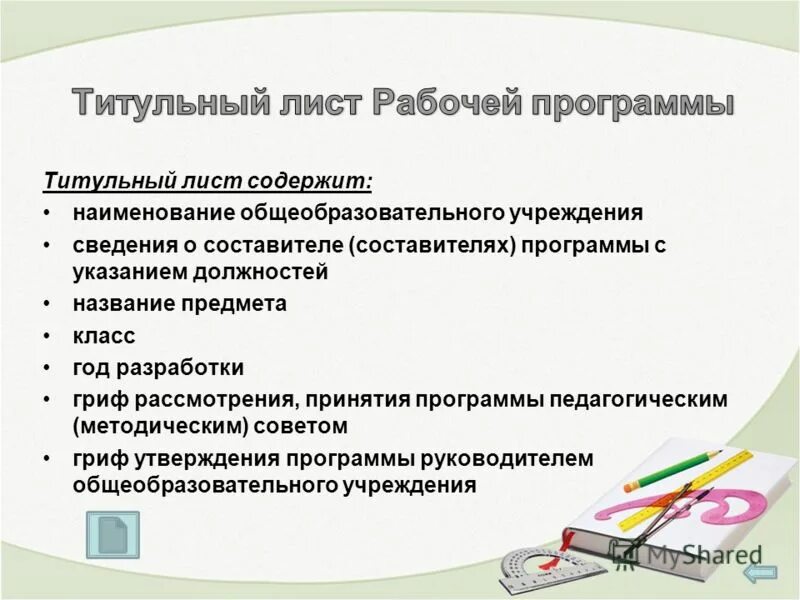 Титульный лист Рабочей программы

Титульный лист содержит:
• наименование общеобразовательного учреждения
• сведения о составителе (составителях) программы с указанием должностей
• название предмета
• класс
• год разработки
• гриф рассмотрения, принятия программы педагогическим (методическим) советом
• гриф утверждения программы руководителем общеобразовательного учреждения

MyShared